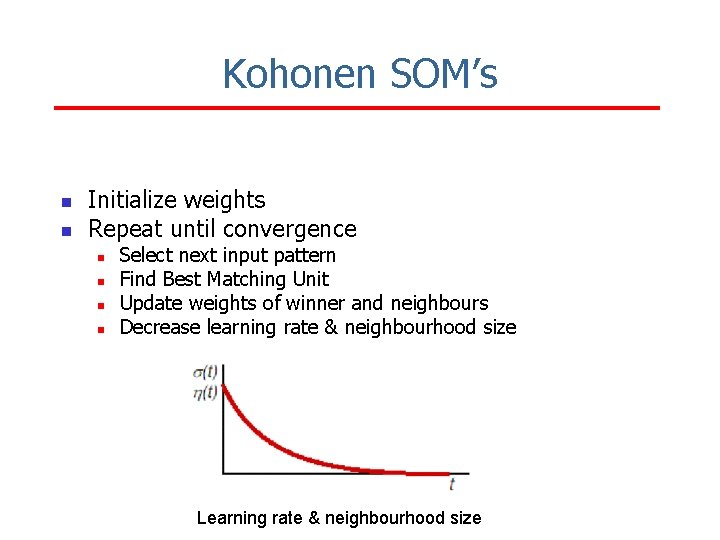 Kohonen SOM's

• Initialize weights
• Repeat until convergence
• Select next input pattern
• Find Best Matching Unit
• Update weights of winner and neighbours
• Decrease learning rate & neighbourhood size

$\sigma(t)$
$\eta(t)$
$t$

Learning rate & neighbourhood size